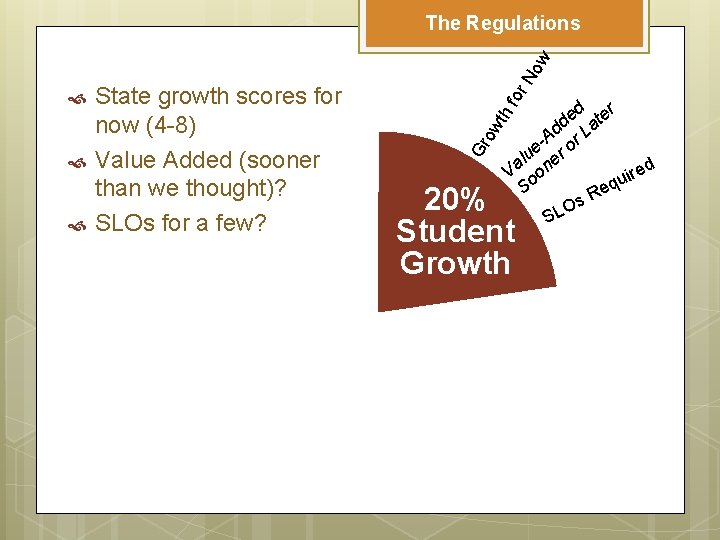 The Regulations

State growth scores for now (4-8)
Value Added (sooner than we thought)?
SLOs for a few?

Growth for Now
Value-Added Sooner or Later
SLOs Required

20% Student Growth